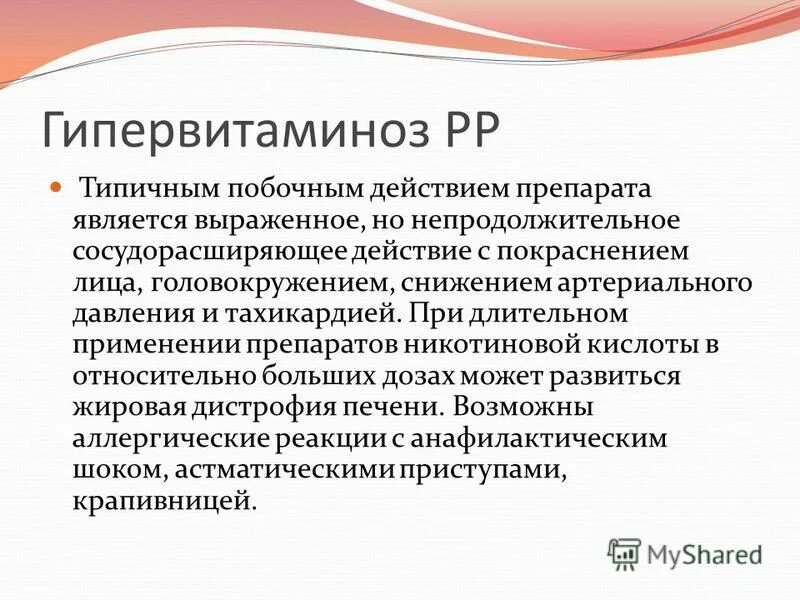 Гипервитаминоз РР

Типичным побочным действием препарата является выраженное, но непродолжительное сосудорасширяющее действие с покраснением лица, головокружением, снижением артериального давления и тахикардией. При длительном применении препаратов никотиновой кислоты в относительно больших дозах может развиться жировая дистрофия печени. Возможны аллергические реакции с анафилактическим шоком, астматическими приступами, крапивницей.

MyShared